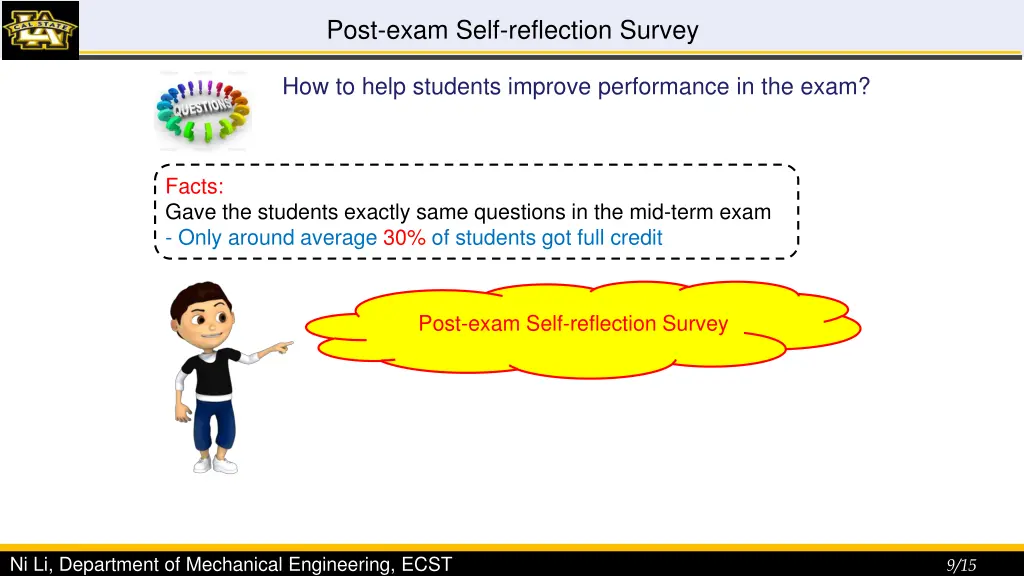 CAL STATE LA

Post-exam Self-reflection Survey

QUESTIONS

How to help students improve performance in the exam?

Facts:
Gave the students exactly same questions in the mid-term exam
- Only around average 30% of students got full credit

Post-exam Self-reflection Survey

Ni Li, Department of Mechanical Engineering, ECST

9/15